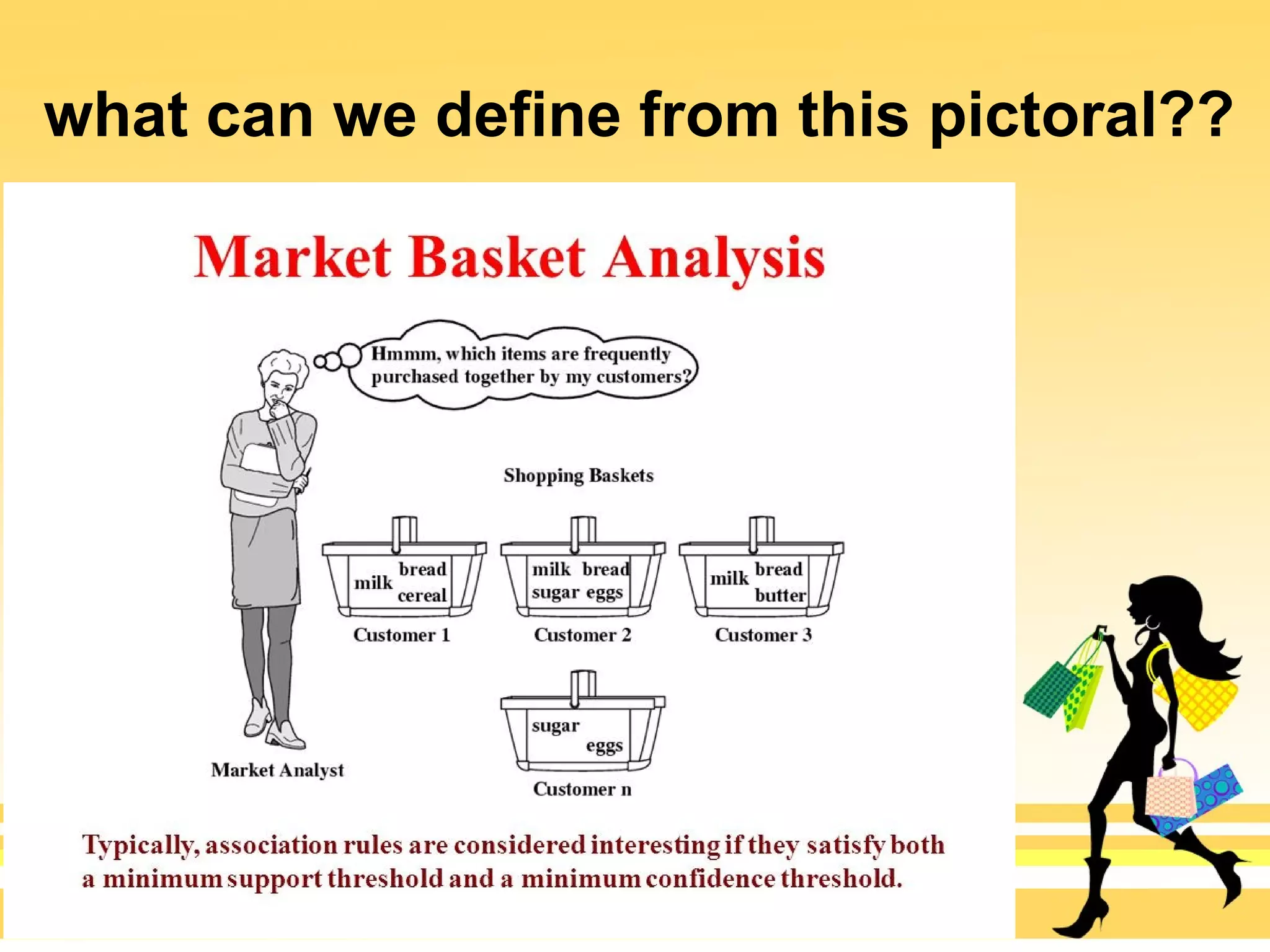 what can we define from this pictoral??

Market Basket Analysis

Hmmm, which items are frequently purchased together by my customers?

Shopping Baskets

milk bread cereal

Customer 1

milk bread sugar eggs

Customer 2

milk bread butter

Customer 3

sugar eggs

Customer n

Market Analyst

Typically, association rules are considered interesting if they satisfy both a minimum support threshold and a minimum confidence threshold.